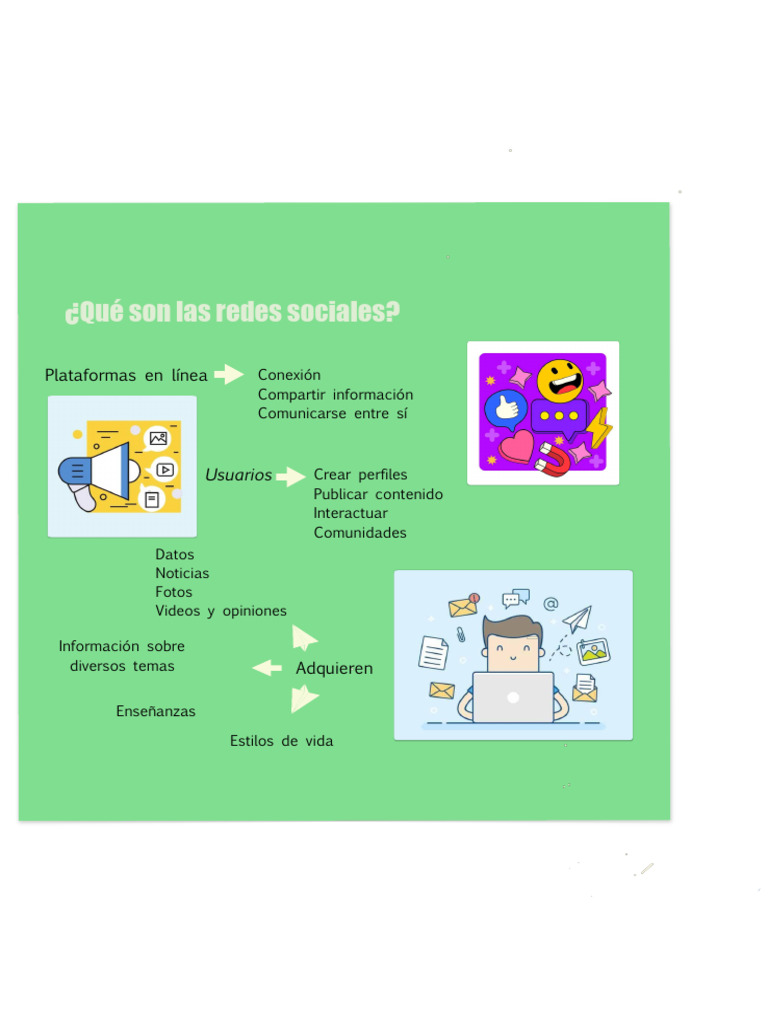 ¿Qué son las redes sociales?

Plataformas en línea

Conexión
Compartir información
Comunicarse entre sí

Usuarios

Crear perfiles
Publicar contenido
Interactuar
Comunidades

Datos
Noticias
Fotos
Videos y opiniones

Información sobre diversos temas

Adquieren

Enseñanzas

Estilos de vida